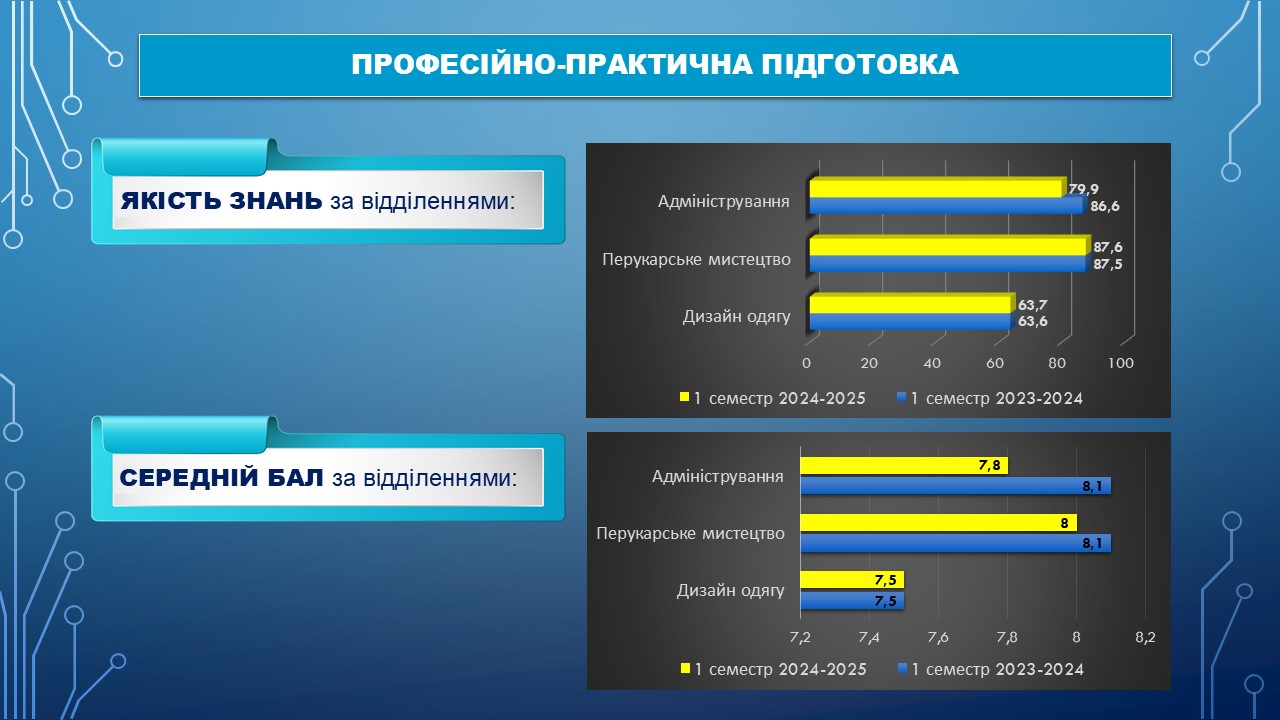 ПРОФЕСІЙНО-ПРАКТИЧНА ПІДГОТОВКА

ЯКІСТЬ ЗНАНЬ за відділеннями:

Адміністрування 79,9 86,6
Перукарське мистецтво 87,6 87,5
Дизайн одягу 63,7 63,6
0 20 40 60 80 100
1 семестр 2024-2025 1 семестр 2023-2024

СЕРЕДНІЙ БАЛ за відділеннями:

Адміністрування 7,8 8,1
Перукарське мистецтво 8 8,1
Дизайн одягу 7,5 7,5
7,2 7,4 7,6 7,8 8 8,2
1 семестр 2024-2025 1 семестр 2023-2024